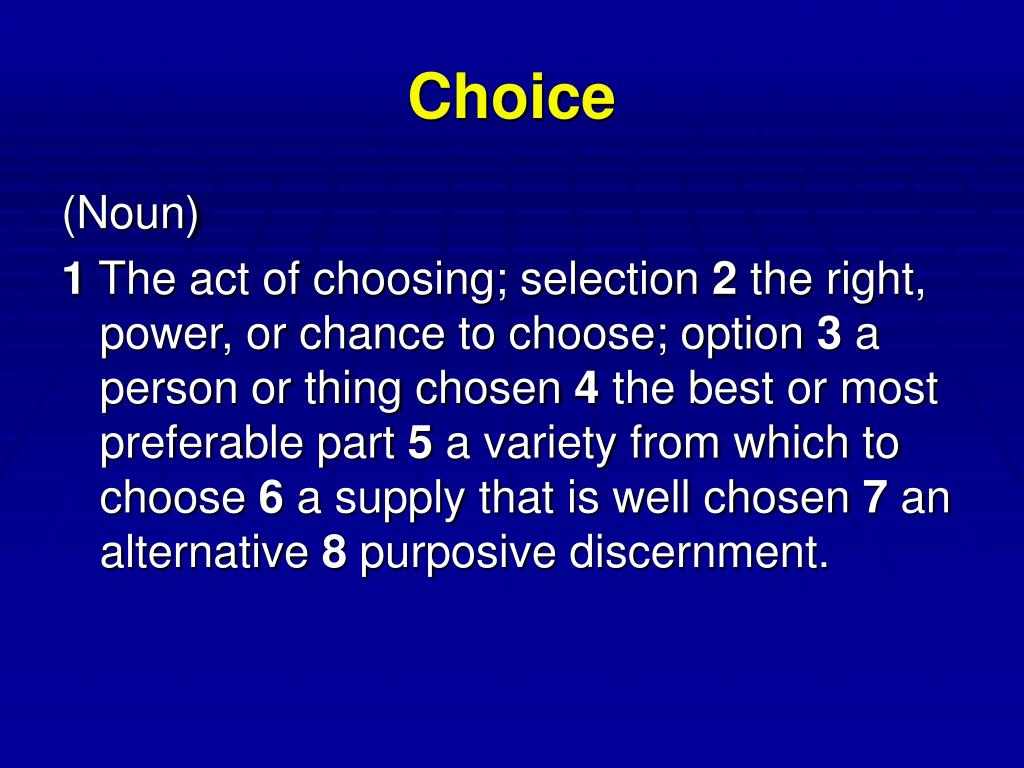 Choice

(Noun)

1 The act of choosing; selection 2 the right, power, or chance to choose; option 3 a person or thing chosen 4 the best or most preferable part 5 a variety from which to choose 6 a supply that is well chosen 7 an alternative 8 purposive discernment.